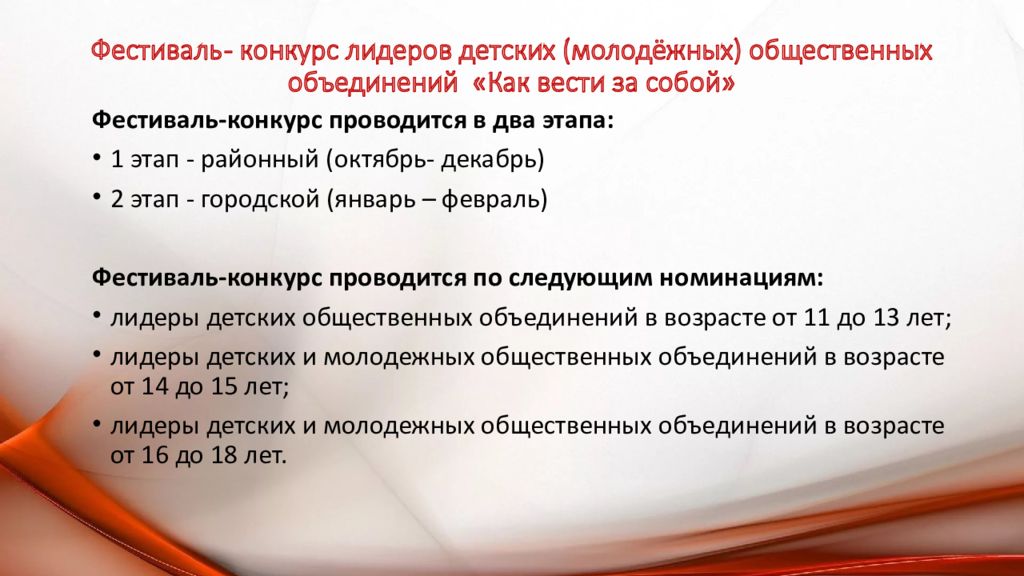 Фестиваль- конкурс лидеров детских (молодёжных) общественных объединений «Как вести за собой»

Фестиваль-конкурс проводится в два этапа:

• 1 этап - районный (октябрь- декабрь)
• 2 этап - городской (январь – февраль)

Фестиваль-конкурс проводится по следующим номинациям:

• лидеры детских общественных объединений в возрасте от 11 до 13 лет;
• лидеры детских и молодежных общественных объединений в возрасте от 14 до 15 лет;
• лидеры детских и молодежных общественных объединений в возрасте от 16 до 18 лет.